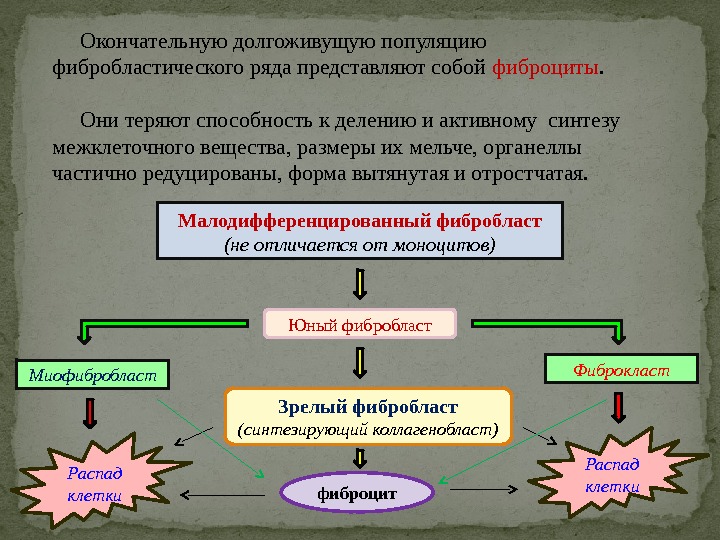 Окончательную долгоживущую популяцию фибробластического ряда представляют собой фиброциты.

Они теряют способность к делению и активному синтезу межклеточного вещества, размеры их мельче, органеллы частично редуцированы, форма вытянутая и отростчатая.

Малодифференцированный фибробласт
(не отличается от моноцитов)

Юный фибробласт

Миофибробласт

Фиброкласт

Зрелый фибробласт
(синтезирующий коллагенобласт)

Распад клетки

фиброцит

Распад клетки